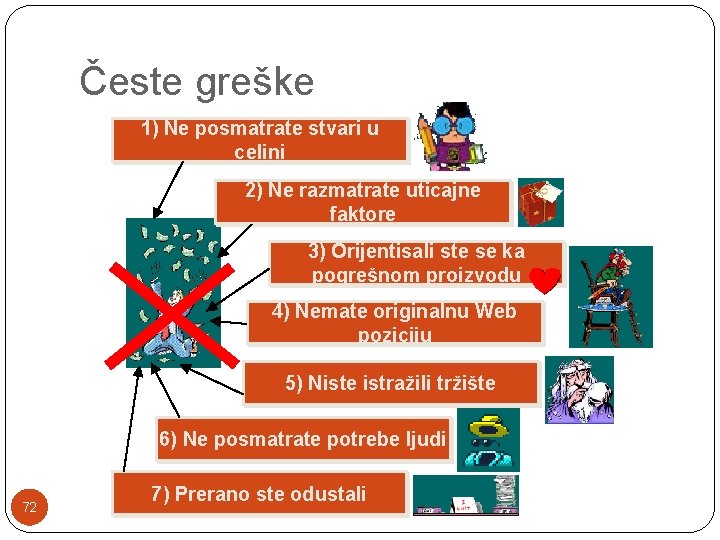 Česte greške

1) Ne posmatrate stvari u celini

2) Ne razmatrate uticajne faktore

3) Orijentisali ste se ka pogrešnom proizvodu

4) Nemate originalnu Web poziciju

5) Niste istražili tržište

6) Ne posmatrate potrebe ljudi

7) Prerano ste odustali

72